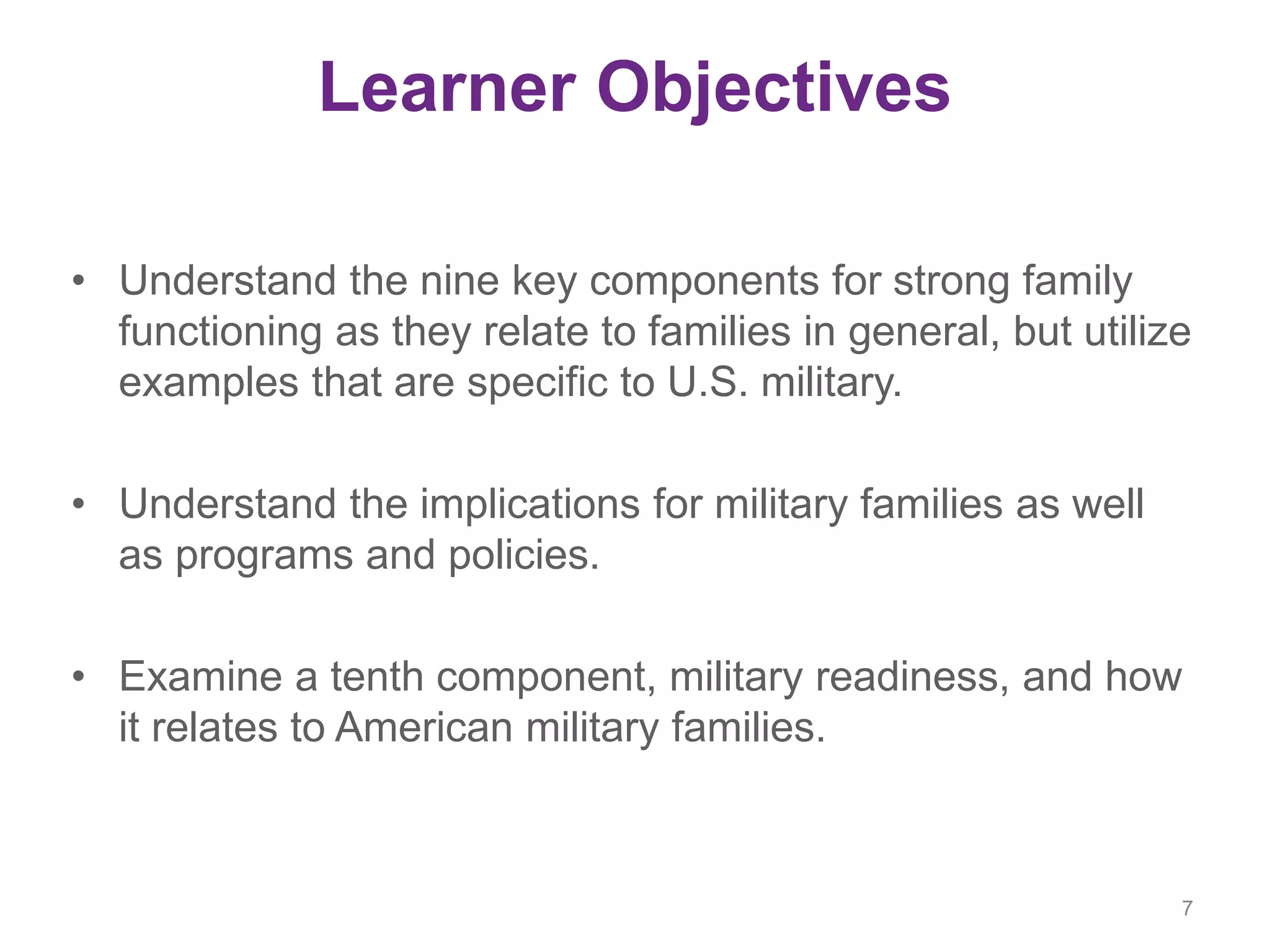 Learner Objectives

• Understand the nine key components for strong family functioning as they relate to families in general, but utilize examples that are specific to U.S. military.

• Understand the implications for military families as well as programs and policies.

• Examine a tenth component, military readiness, and how it relates to American military families.

7